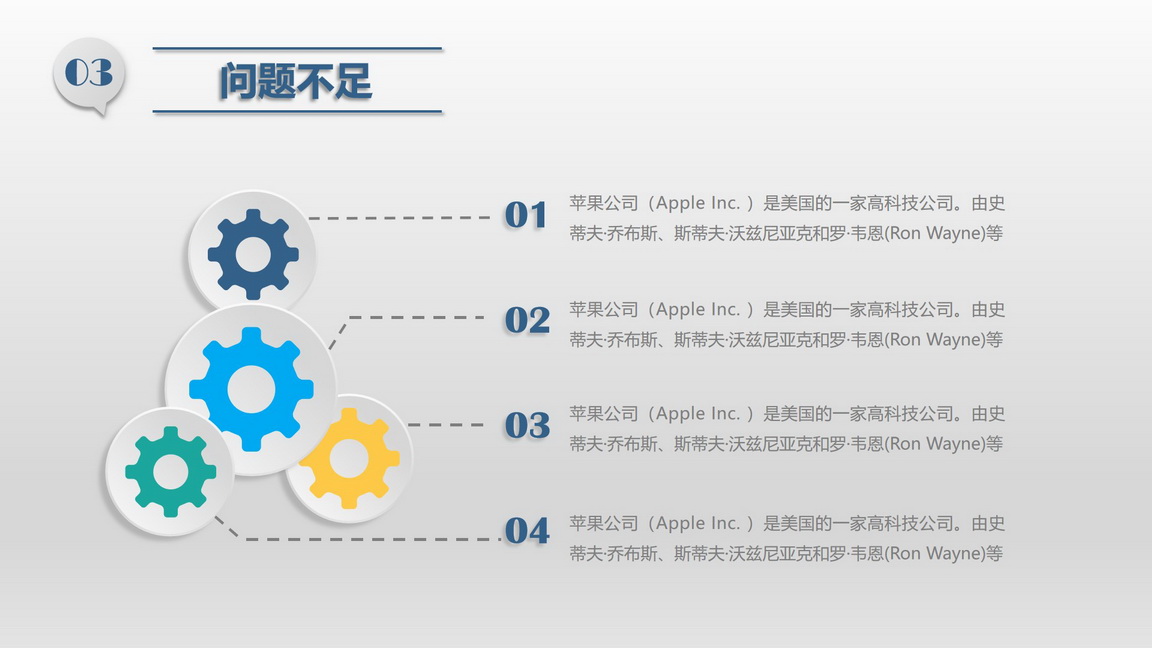 03

问题不足

01
苹果公司（Apple Inc. ）是美国的一家高科技公司。由史蒂夫·乔布斯、斯蒂夫·沃兹尼亚克和罗·韦恩(Ron Wayne)等

02
苹果公司（Apple Inc. ）是美国的一家高科技公司。由史蒂夫·乔布斯、斯蒂夫·沃兹尼亚克和罗·韦恩(Ron Wayne)等

03
苹果公司（Apple Inc. ）是美国的一家高科技公司。由史蒂夫·乔布斯、斯蒂夫·沃兹尼亚克和罗·韦恩(Ron Wayne)等

04
苹果公司（Apple Inc. ）是美国的一家高科技公司。由史蒂夫·乔布斯、斯蒂夫·沃兹尼亚克和罗·韦恩(Ron Wayne)等